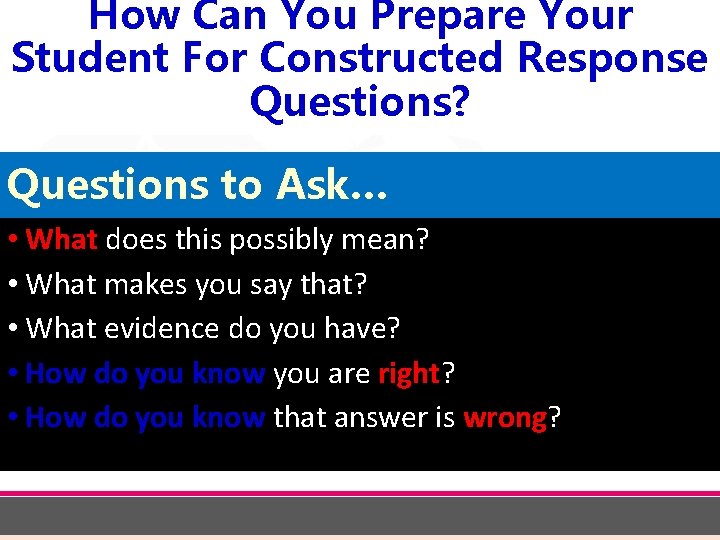 How Can You Prepare Your Student For Constructed Response Questions?

Questions to Ask…

• What does this possibly mean?
• What makes you say that?
• What evidence do you have?
• How do you know you are right?
• How do you know that answer is wrong?